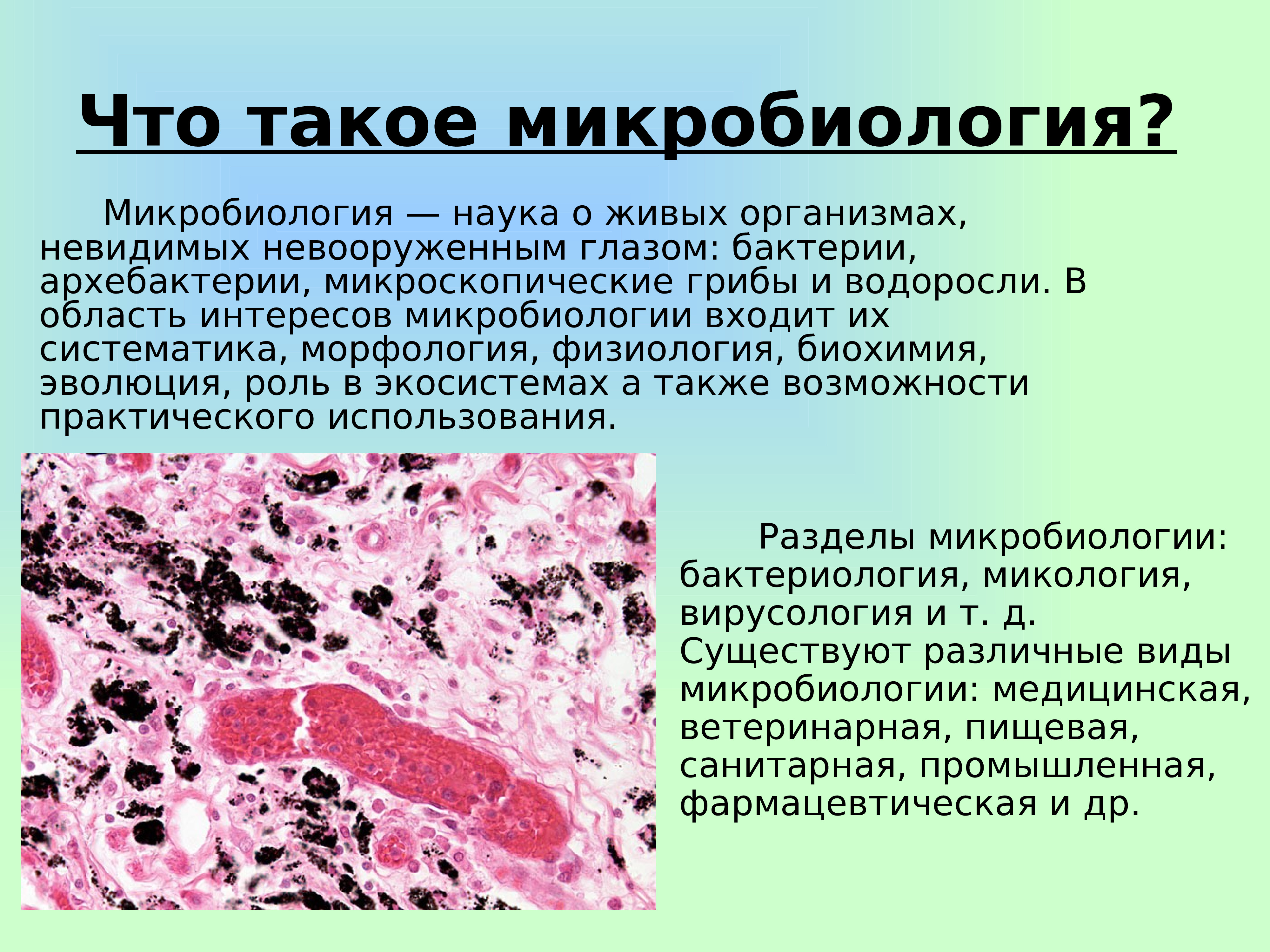 Что такое микробиология?

Микробиология — наука о живых организмах, невидимых невооруженным глазом: бактерии, архебактерии, микроскопические грибы и водоросли. В область интересов микробиологии входит их систематика, морфология, физиология, биохимия, эволюция, роль в экосистемах а также возможности практического использования.

Разделы микробиологии: бактериология, микология, вирусология и т. д. Существуют различные виды микробиологии: медицинская, ветеринарная, пищевая, санитарная, промышленная, фармацевтическая и др.